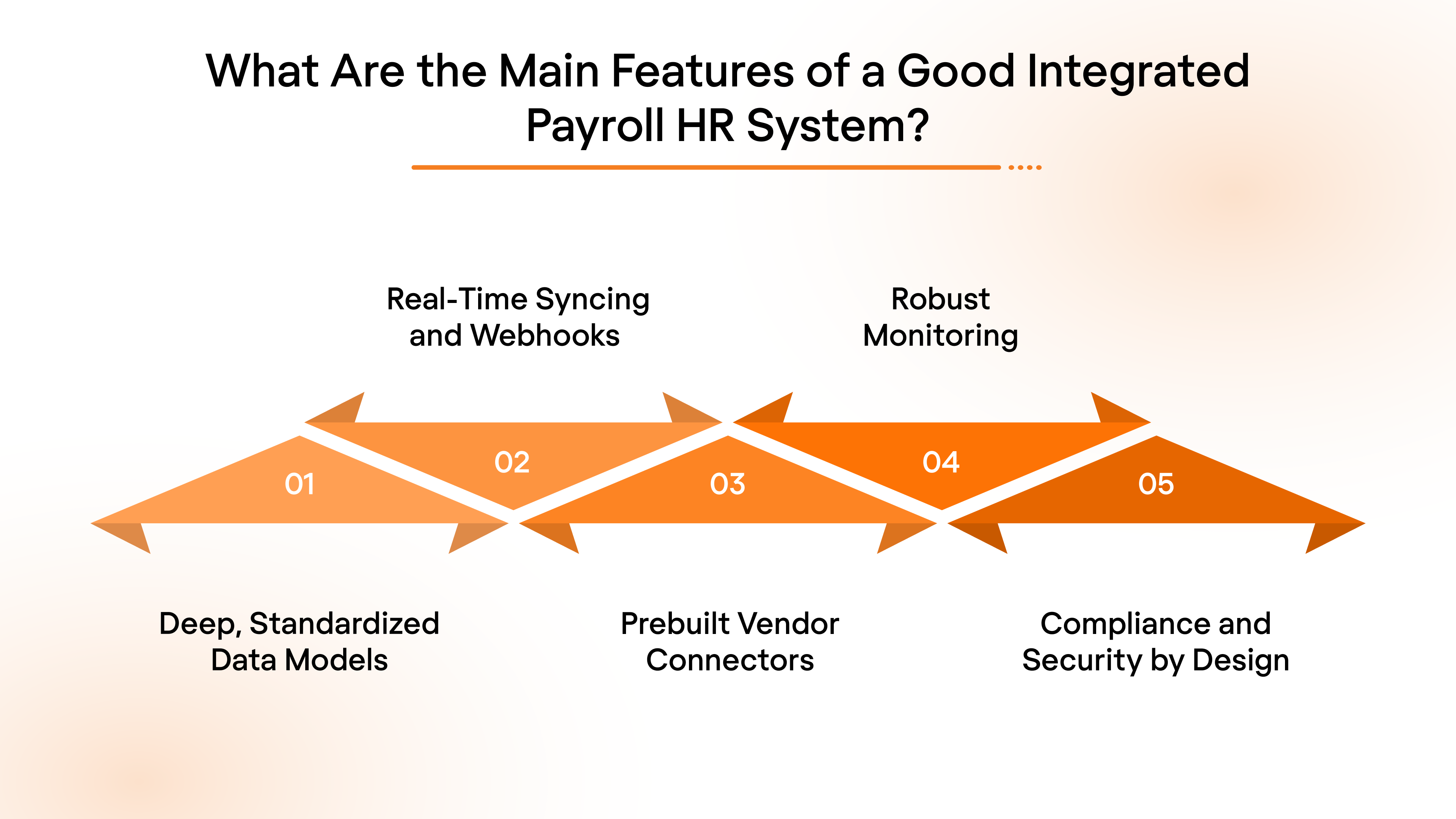 What Are the Main Features of a Good Integrated Payroll HR System?

Real-Time Syncing and Webhooks

Robust Monitoring

01

02

03

04

05

Deep, Standardized Data Models

Prebuilt Vendor Connectors

Compliance and Security by Design